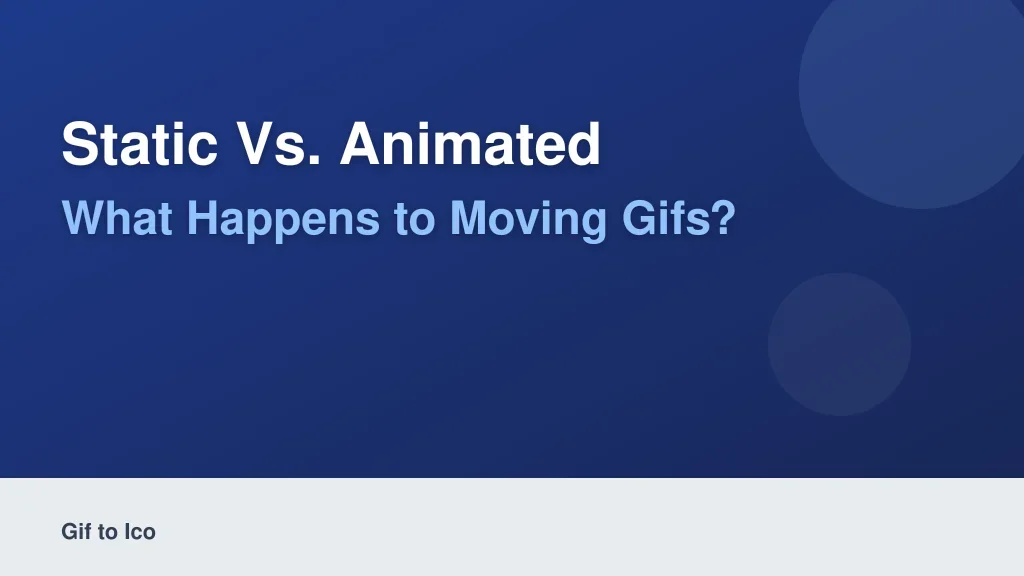 Static Vs. Animated
What Happens to Moving Gifs?

Gif to Ico